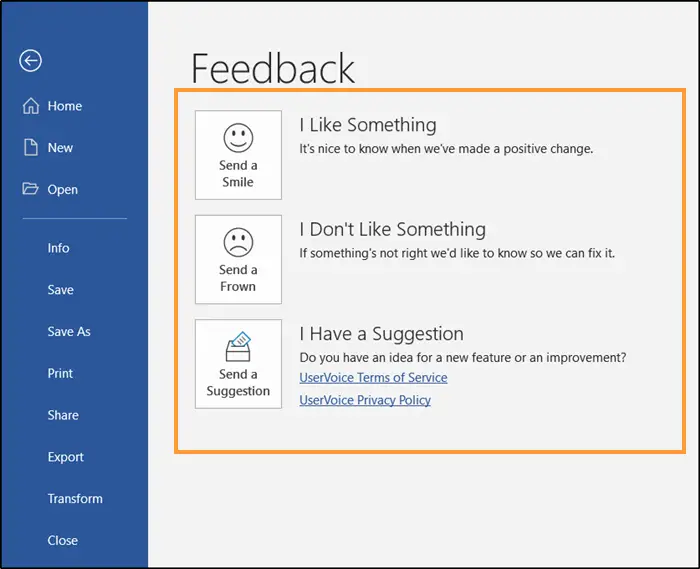 Home

New

Open

Info

Save

Save As

Print

Share

Export

Transform

Close

Feedback

Send a Smile

I Like Something

It's nice to know when we've made a positive change.

Send a Frown

I Don't Like Something

If something's not right we'd like to know so we can fix it.

Send a Suggestion

I Have a Suggestion

Do you have an idea for a new feature or an improvement?

UserVoice Terms of Service

UserVoice Privacy Policy